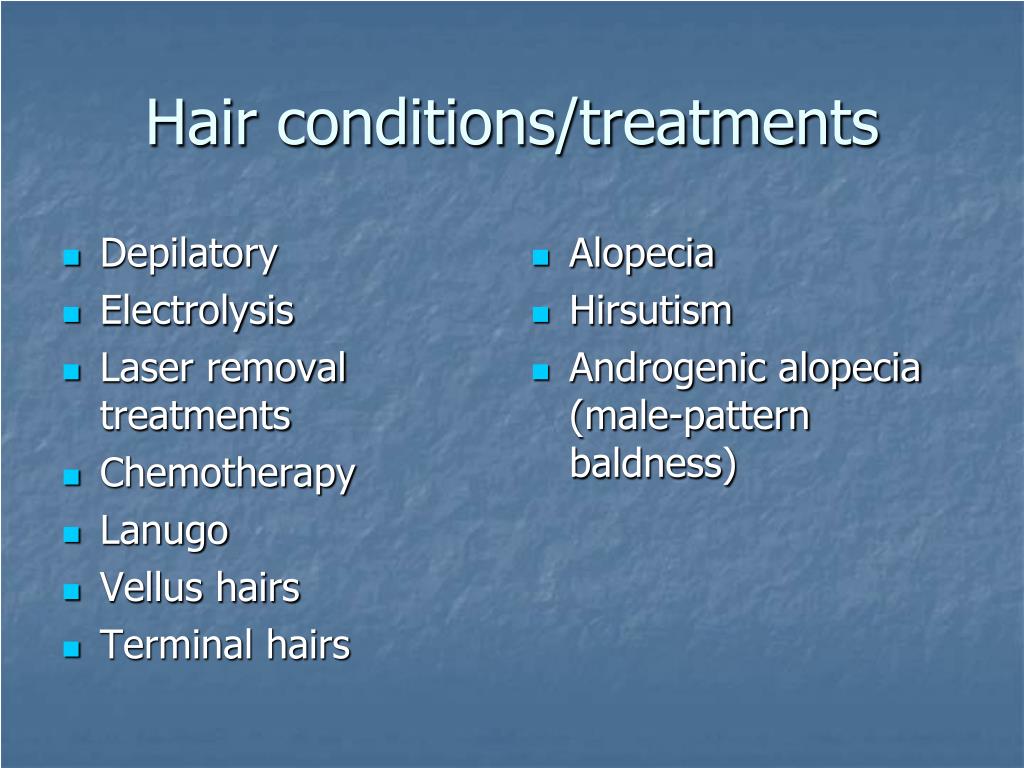 Hair conditions/treatments

- Depilatory
- Electrolysis
- Laser removal treatments
- Chemotherapy
- Lanugo
- Vellus hairs
- Terminal hairs

- Alopecia
- Hirsutism
- Androgenic alopecia (male-pattern baldness)